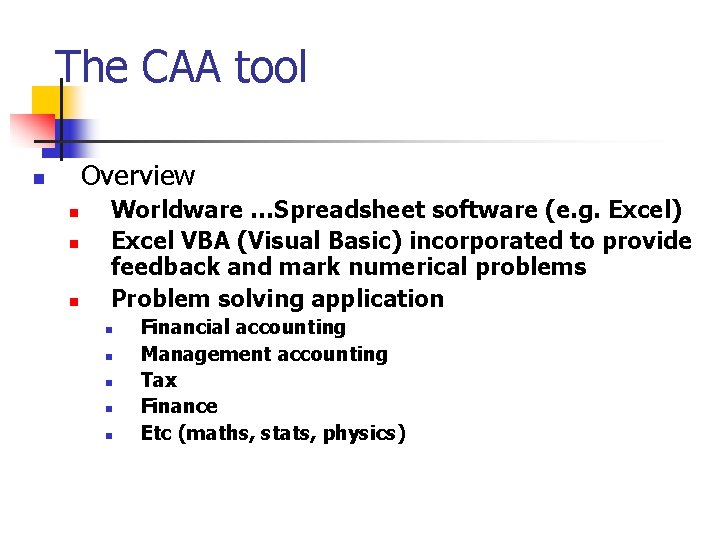 The CAA tool

Overview

Worldware …Spreadsheet software (e.g. Excel)

Excel VBA (Visual Basic) incorporated to provide feedback and mark numerical problems

Problem solving application

Financial accounting

Management accounting

Tax

Finance

Etc (maths, stats, physics)